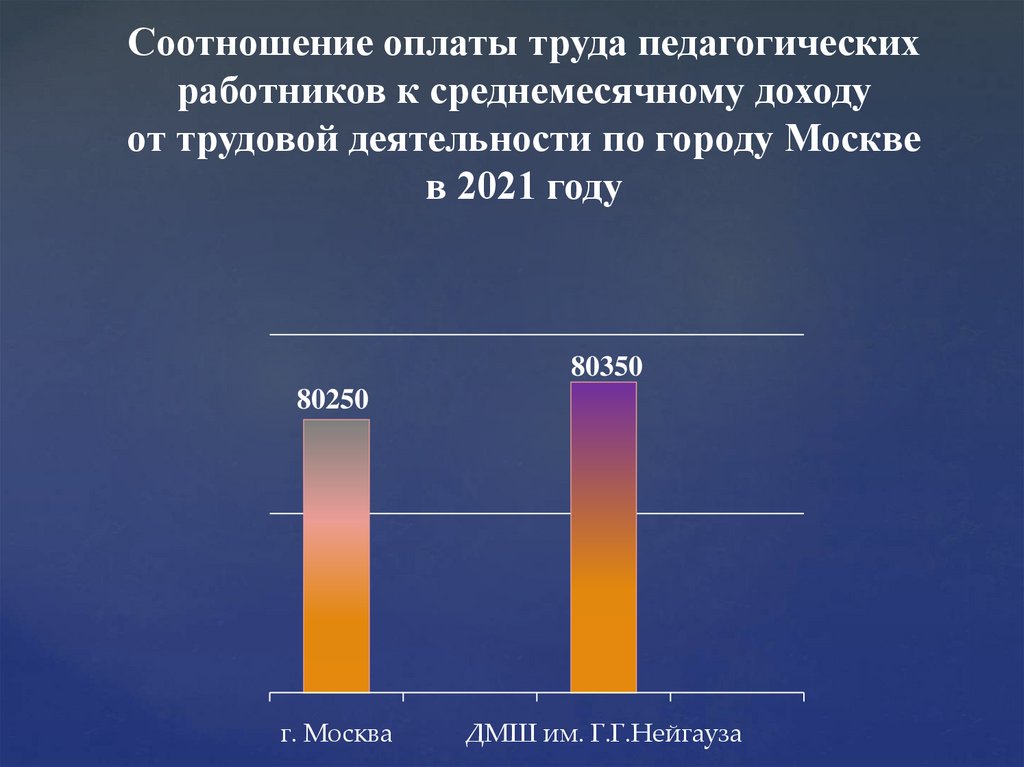 Соотношение оплаты труда педагогических работников к среднемесячному доходу от трудовой деятельности по городу Москве в 2021 году

80250

80350

г. Москва

ДМШ им. Г.Г.Нейгауза